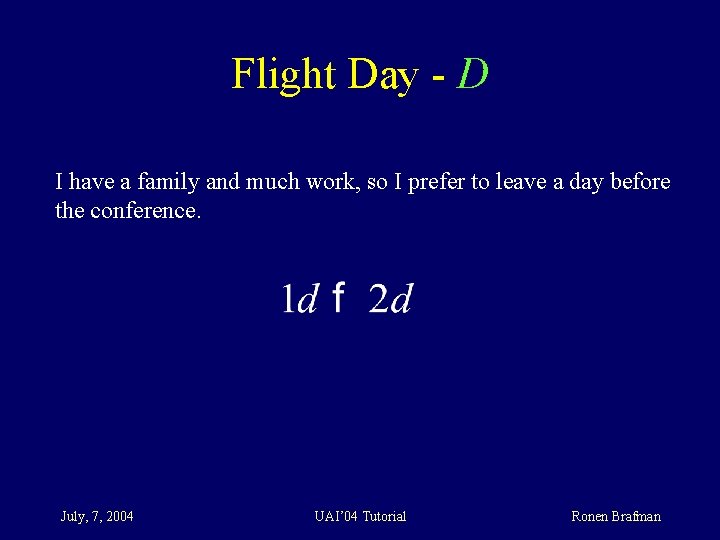 Flight Day - $D$

I have a family and much work, so I prefer to leave a day before the conference.

$1d$ f $2d$

July, 7, 2004

UAI'04 Tutorial

Ronen Brafman